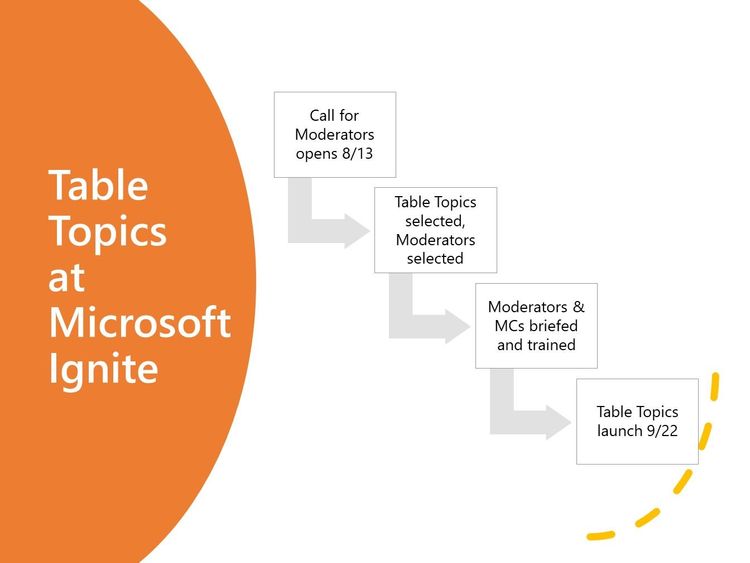 Table Topics at Microsoft Ignite

Call for Moderators opens 8/13

Table Topics selected, Moderators selected

Moderators & MCs briefed and trained

Table Topics launch 9/22